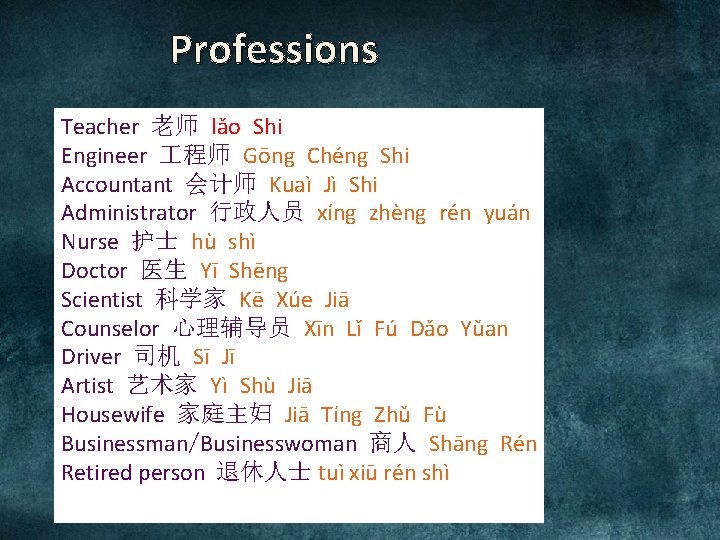 Professions

Teacher 老师 lǎo Shi
Engineer 工程师 Gōng Chéng Shi
Accountant 会计师 Kuaì Jì Shi
Administrator 行政人员 xíng zhèng rén yuán
Nurse 护士 hù shì
Doctor 医生 Yī Shēng
Scientist 科学家 Kē Xúe Jiā
Counselor 心理辅导员 Xīn Lǐ Fú Dǎo Yǔan
Driver 司机 Sī Jī
Artist 艺术家 Yì Shù Jiā
Housewife 家庭主妇 Jiā Tíng Zhǔ Fù
Businessman/Businesswoman 商人 Shāng Rén
Retired person 退休人士 tuì xiū rén shì